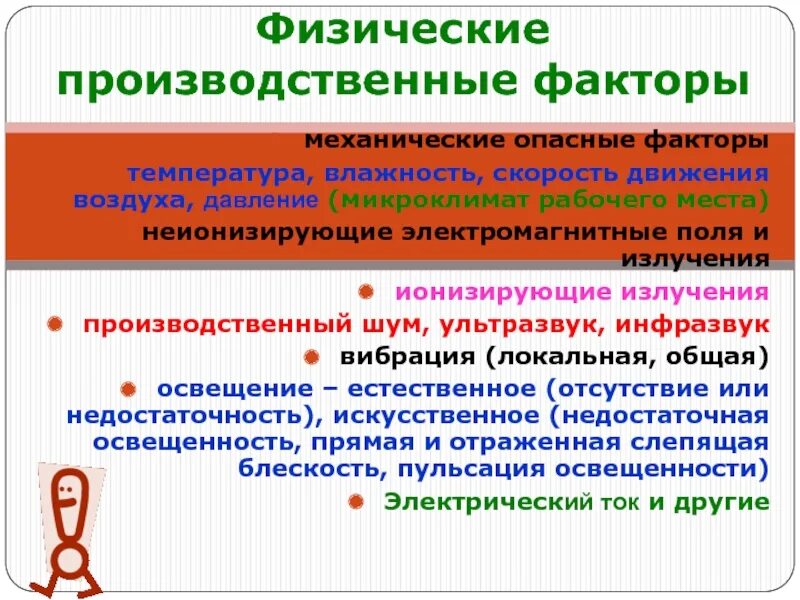 Физические производственные факторы

механические опасные факторы

температура, влажность, скорость движения воздуха, давление (микроклимат рабочего места)

неионизирующие электромагнитные поля и излучения

ионизирующие излучения

производственный шум, ультразвук, инфразвук

вибрация (локальная, общая)

освещение – естественное (отсутствие или недостаточность), искусственное (недостаточная освещенность, прямая и отраженная слепящая блескость, пульсация освещенности)

Электрический ток и другие